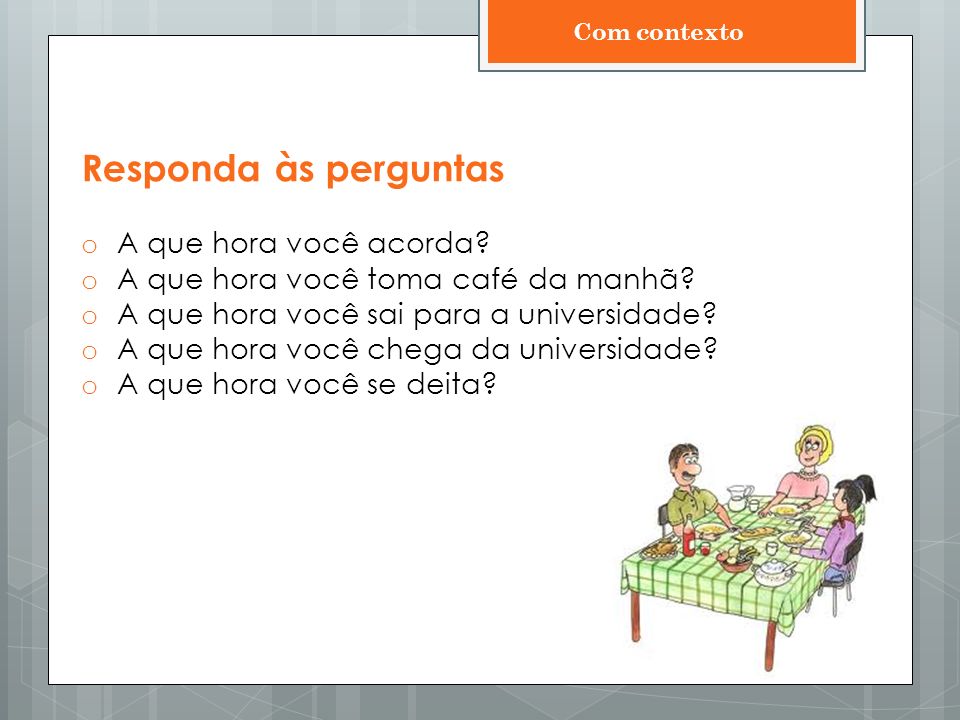 Com contexto

Responda às perguntas

o A que hora você acorda?
o A que hora você toma café da manhã?
o A que hora você sai para a universidade?
o A que hora você chega da universidade?
o A que hora você se deita?